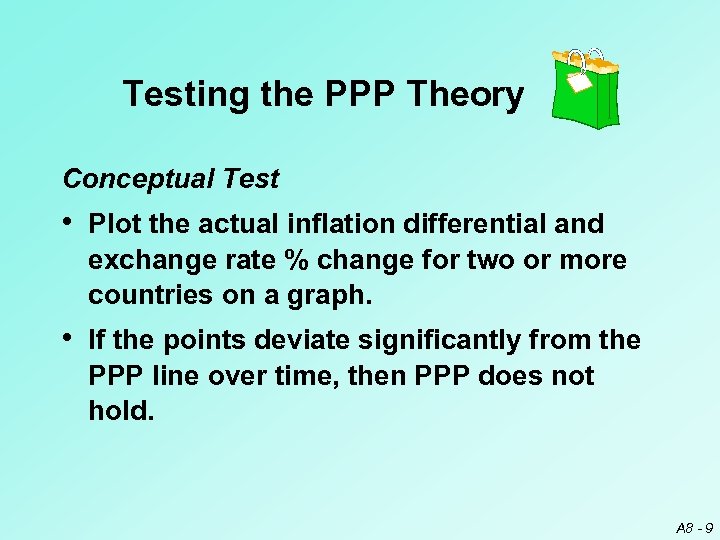 Testing the PPP Theory

Conceptual Test

• Plot the actual inflation differential and exchange rate % change for two or more countries on a graph.

• If the points deviate significantly from the PPP line over time, then PPP does not hold.

A8 - 9